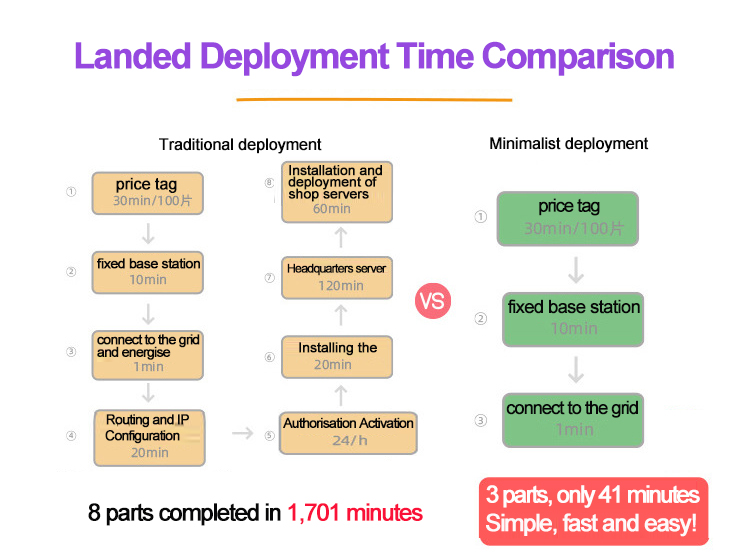 Landed Deployment Time Comparison

Traditional deployment

① price tag 30min/100片

② fixed base station 10min

③ connect to the grid and energise 1min

④ Routing and IP Configuration 20min

⑤ Authorisation Activation 24/h

⑥ Installing the 20min

⑦ Headquarters server 120min

⑧ Installation and deployment of shop servers 60min

8 parts completed in 1,701 minutes

VS

Minimalist deployment

① price tag 30min/100片

② fixed base station 10min

③ connect to the grid 1min

3 parts, only 41 minutes
Simple, fast and easy!